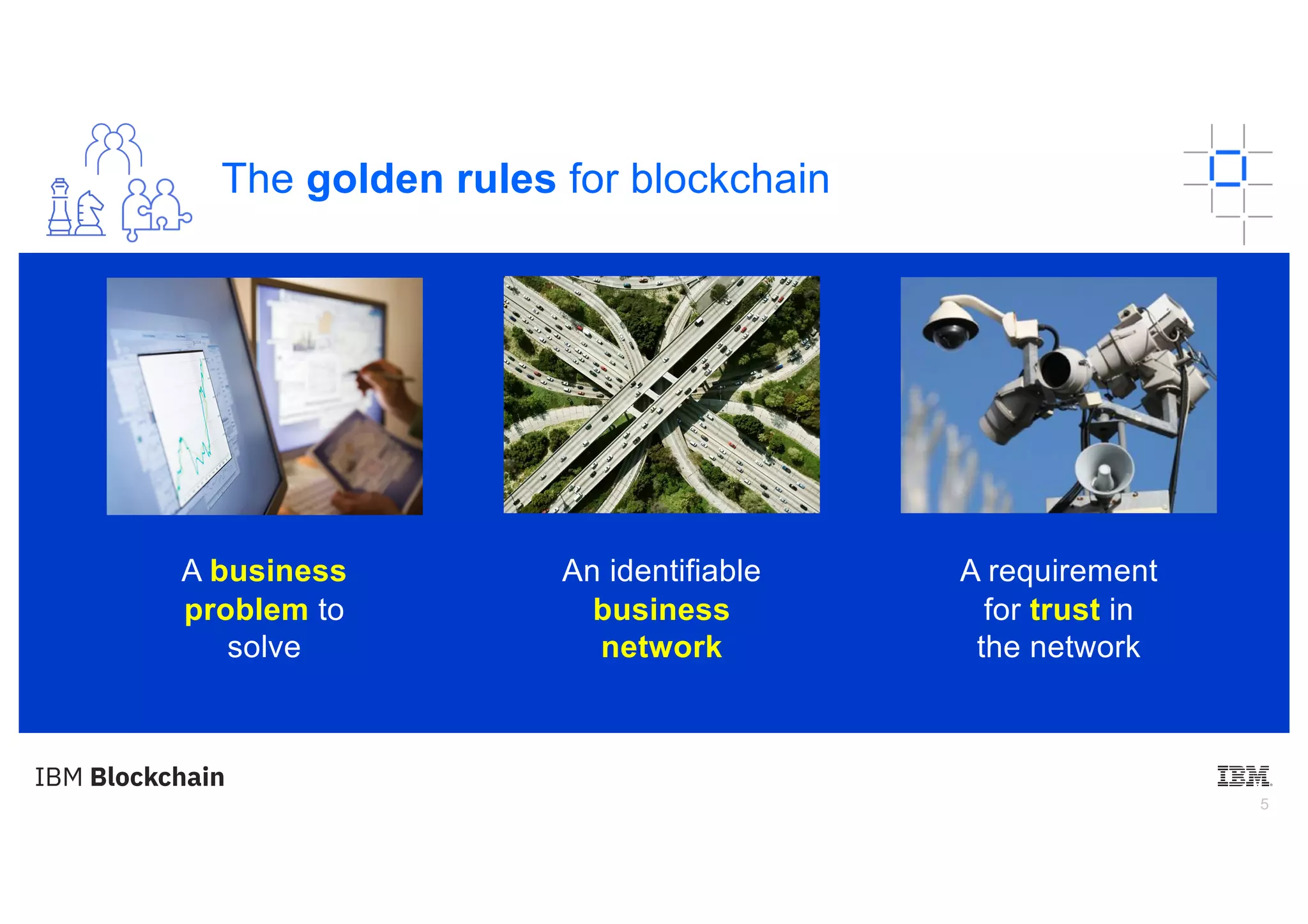 The golden rules for blockchain

A business problem to solve

An identifiable business network

A requirement for trust in the network

IBM Blockchain

IBM

5